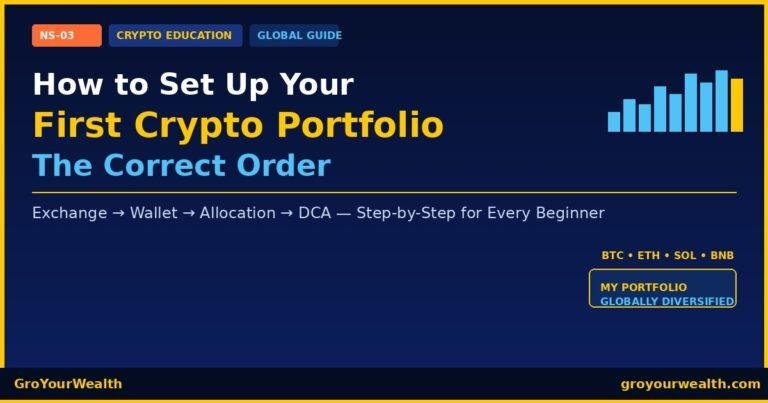 NS-03 CRYPTO EDUCATION GLOBAL GUIDE

How to Set Up Your
First Crypto Portfolio
The Correct Order

Exchange → Wallet → Allocation → DCA — Step-by-Step for Every Beginner

BTC • ETH • SOL • BNB

MY PORTFOLIO
GLOBALLY DIVERSIFIED

GroYourWealth

groyourwealth.com